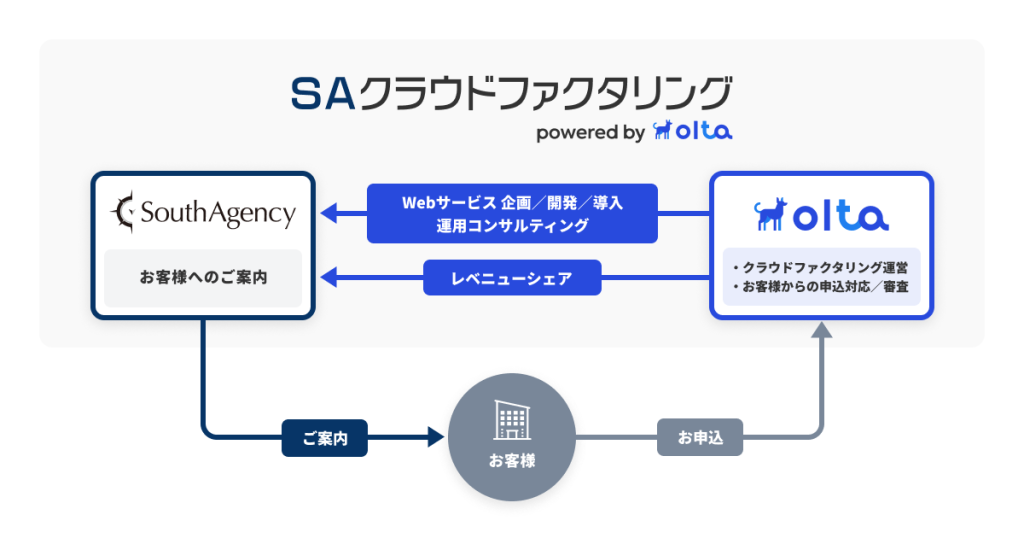 SAクラウドファクタリング
powered by olta

SouthAgency

お客様へのご案内

Webサービス 企画／開発／導入
運用コンサルティング

レベニューシェア

olta

・クラウドファクタリング運営
・お客様からの申込対応／審査

ご案内

お客様

お申込